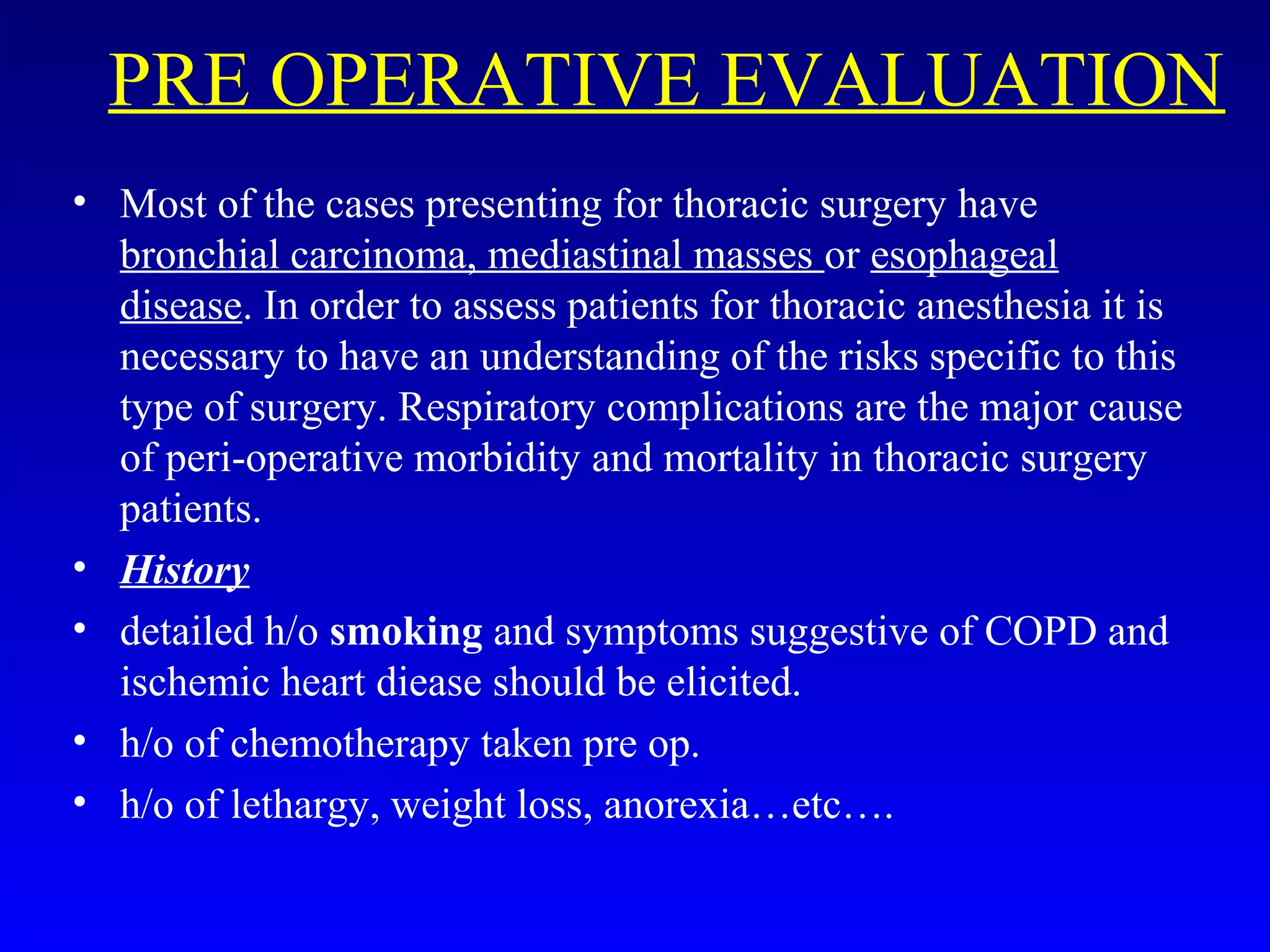 PRE OPERATIVE EVALUATION

• Most of the cases presenting for thoracic surgery have bronchial carcinoma, mediastinal masses or esophageal disease. In order to assess patients for thoracic anesthesia it is necessary to have an understanding of the risks specific to this type of surgery. Respiratory complications are the major cause of peri-operative morbidity and mortality in thoracic surgery patients.

• History

• detailed h/o smoking and symptoms suggestive of COPD and ischemic heart diease should be elicited.

• h/o of chemotherapy taken pre op.

• h/o of lethargy, weight loss, anorexia…etc….